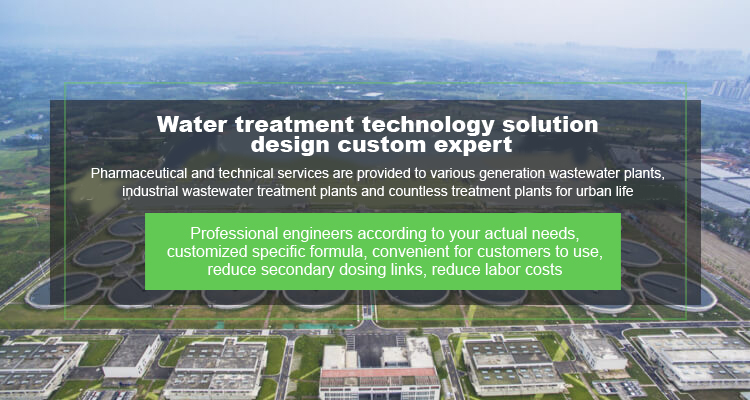 Water treatment technology solution design custom expert

Pharmaceutical and technical services are provided to various generation wastewater plants, industrial wastewater treatment plants and countless treatment plants for urban life

Professional engineers according to your actual needs, customized specific formula, convenient for customers to use, reduce secondary dosing links, reduce labor costs